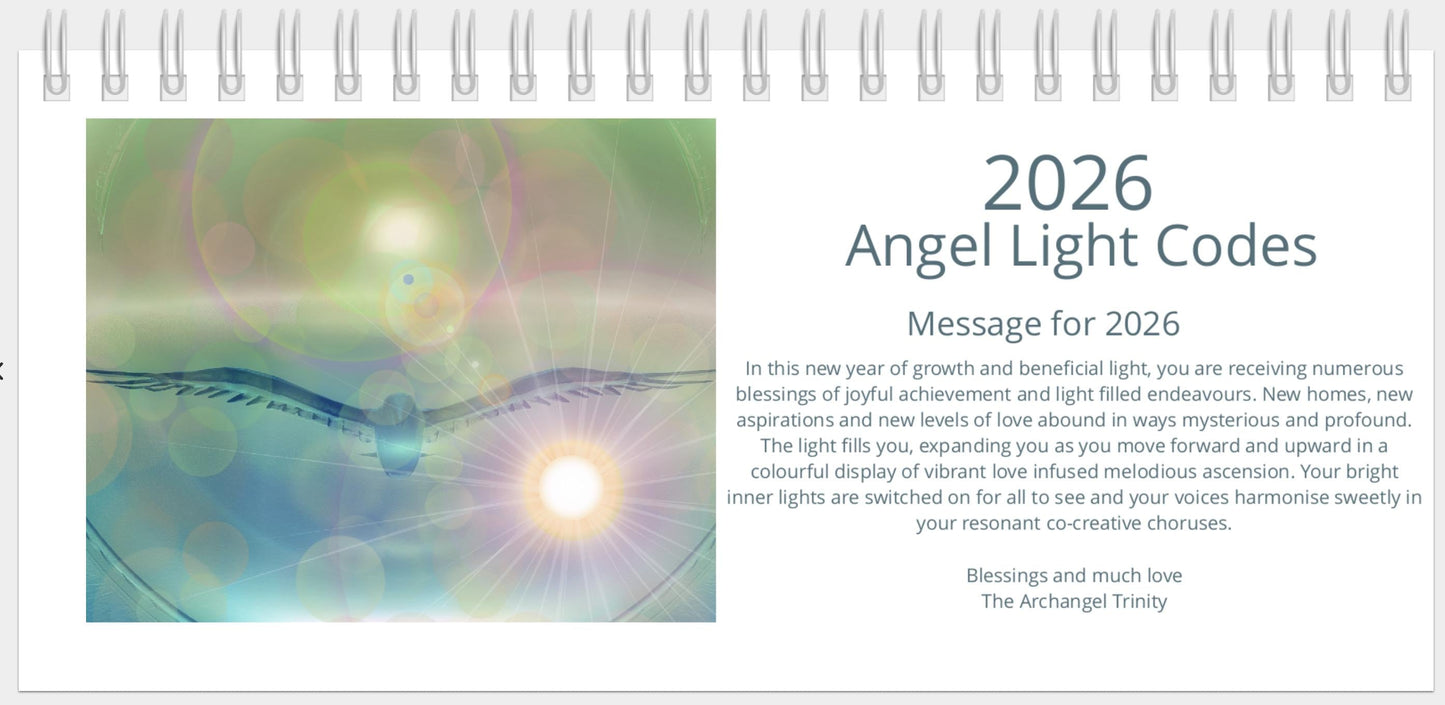 2026
Angel Light Codes

Message for 2026

In this new year of growth and beneficial light, you are receiving numerous blessings of joyful achievement and light filled endeavours. New homes, new aspirations and new levels of love abound in ways mysterious and profound. The light fills you, expanding you as you move forward and upward in a colourful display of vibrant love infused melodious ascension. Your bright inner lights are switched on for all to see and your voices harmonise sweetly in your resonant co-creative choruses.

Blessings and much love
The Archangel Trinity